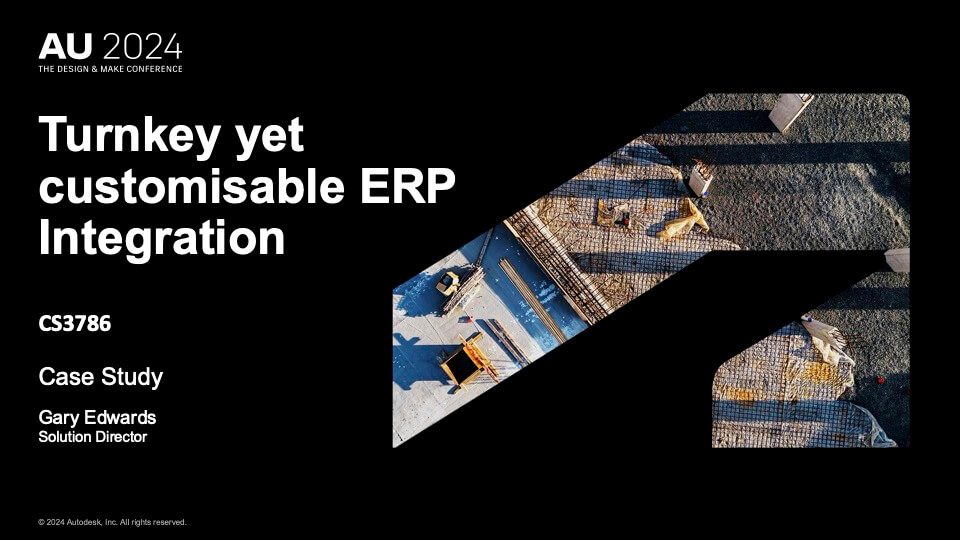 AU 2024
THE DESIGN & MAKE CONFERENCE

Turnkey yet customisable ERP Integration

CS3786

Case Study

Gary Edwards
Solution Director

© 2024 Autodesk, Inc. All rights reserved.